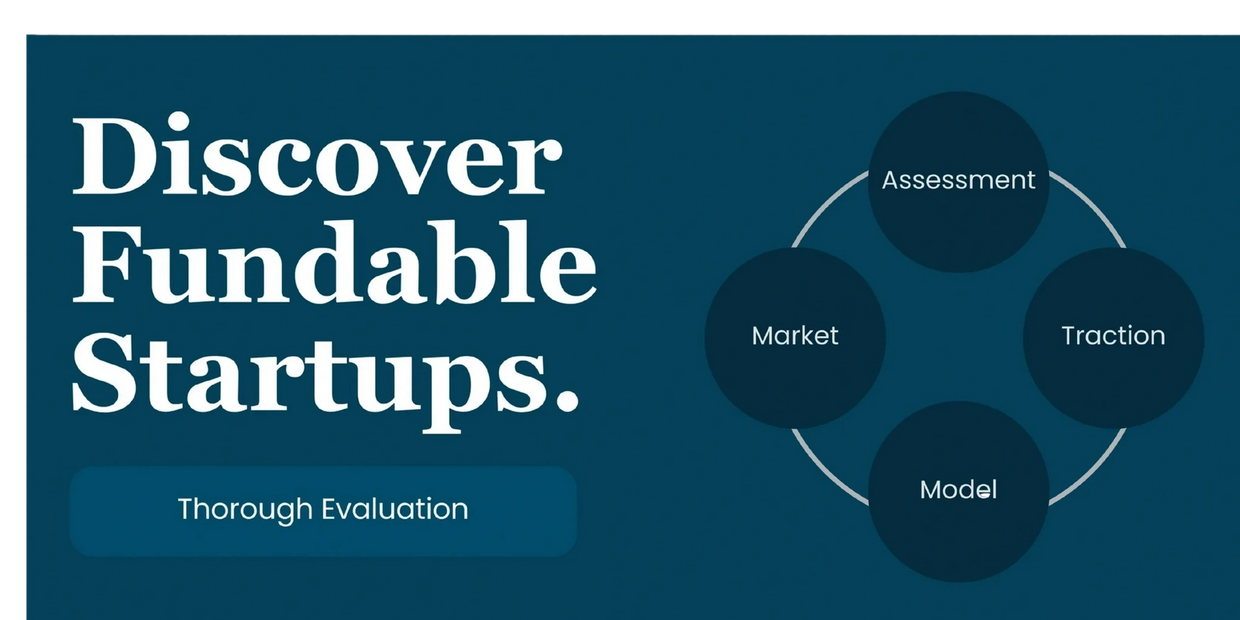 Discover Fundable Startups.

Thorough Evaluation

Assessment

Market

Traction

Model